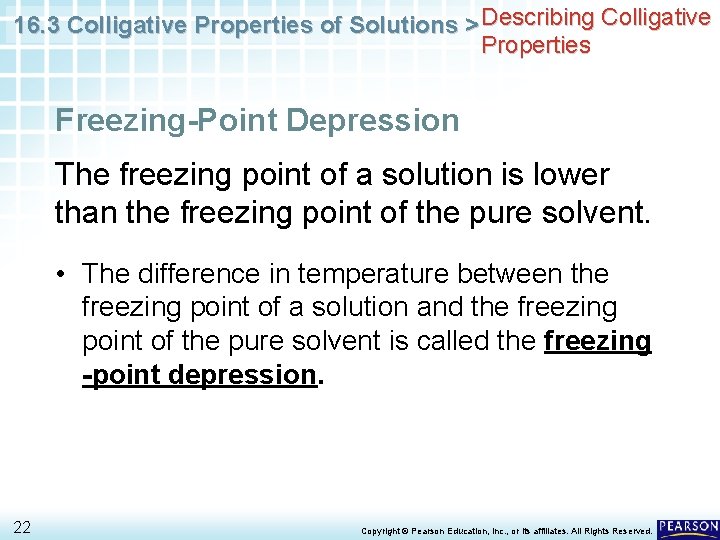 16.3 Colligative Properties of Solutions > Describing Colligative Properties

Freezing-Point Depression

The freezing point of a solution is lower than the freezing point of the pure solvent.

• The difference in temperature between the freezing point of a solution and the freezing point of the pure solvent is called the freezing-point depression.

22

Copyright © Pearson Education, Inc., or its affiliates. All Rights Reserved.

PEARSON